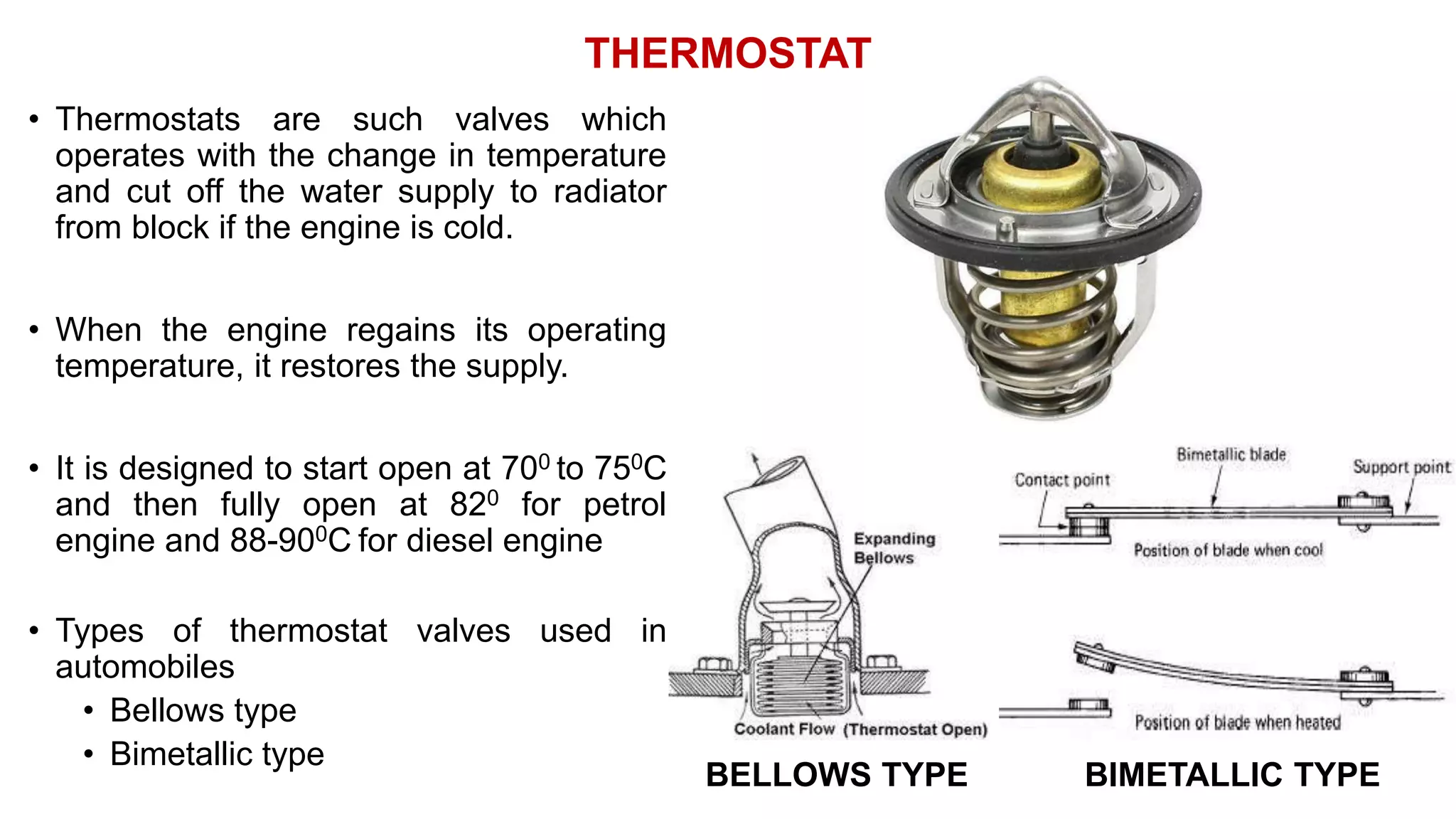 THERMOSTAT

• Thermostats are such valves which operates with the change in temperature and cut off the water supply to radiator from block if the engine is cold.

• When the engine regains its operating temperature, it restores the supply.

• It is designed to start open at $70^0$ to $75^0$C and then fully open at $82^0$ for petrol engine and 88-$90^0$C for diesel engine

• Types of thermostat valves used in automobiles
• Bellows type
• Bimetallic type

Expanding Bellows

Coolant Flow (Thermostat Open)

BELLOWS TYPE

Bimetallic blade

Contact point

Support point

Position of blade when cool

Position of blade when heated

BIMETALLIC TYPE